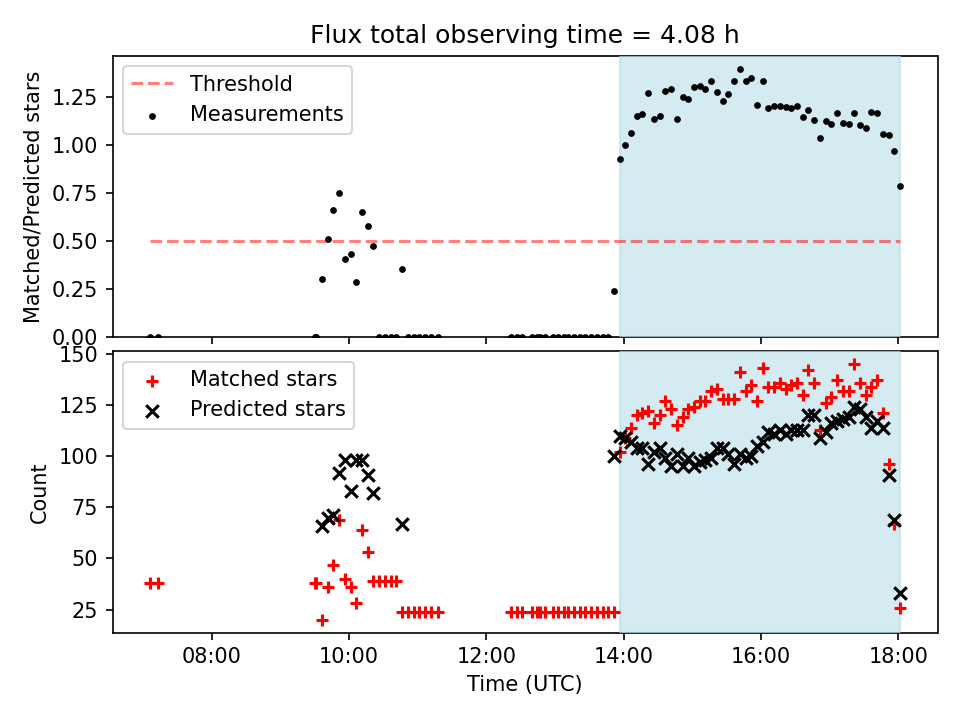 Flux total observing time = 4.08 h

Threshold
Measurements

Matched/Predicted stars

1.25
1.00
0.75
0.50
0.25
0.00

Matched stars
Predicted stars

Count

150
125
100
75
50
25

08:00
10:00
12:00
14:00
16:00
18:00

Time (UTC)